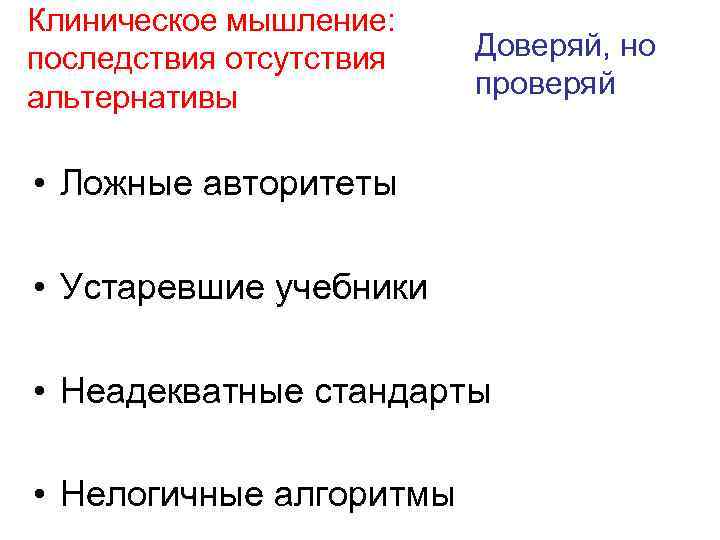 Клиническое мышление: последствия отсутствия альтернативы

Доверяй, но проверяй

• Ложные авторитеты

• Устаревшие учебники

• Неадекватные стандарты

• Нелогичные алгоритмы